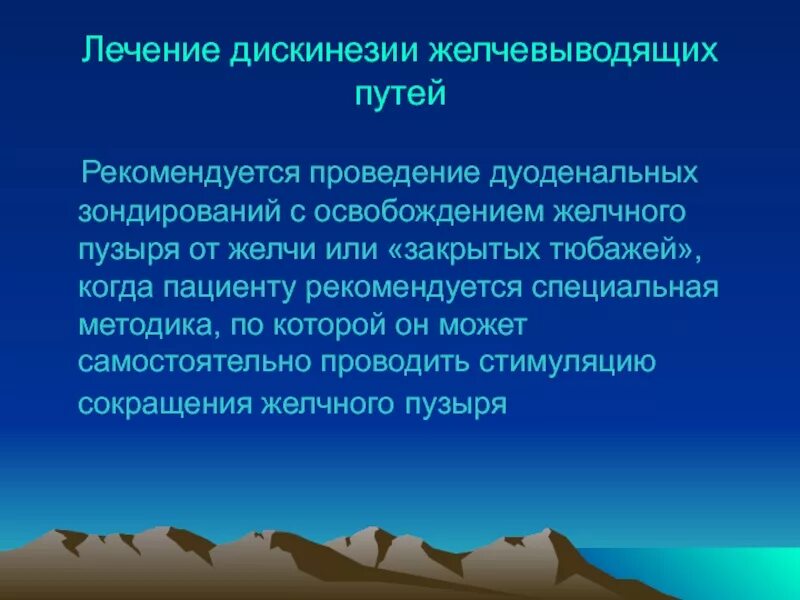 Лечение дискинезии желчевыводящих путей

Рекомендуется проведение дуоденальных зондирований с освобождением желчного пузыря от желчи или «закрытых тюбажей», когда пациенту рекомендуется специальная методика, по которой он может самостоятельно проводить стимуляцию сокращения желчного пузыря